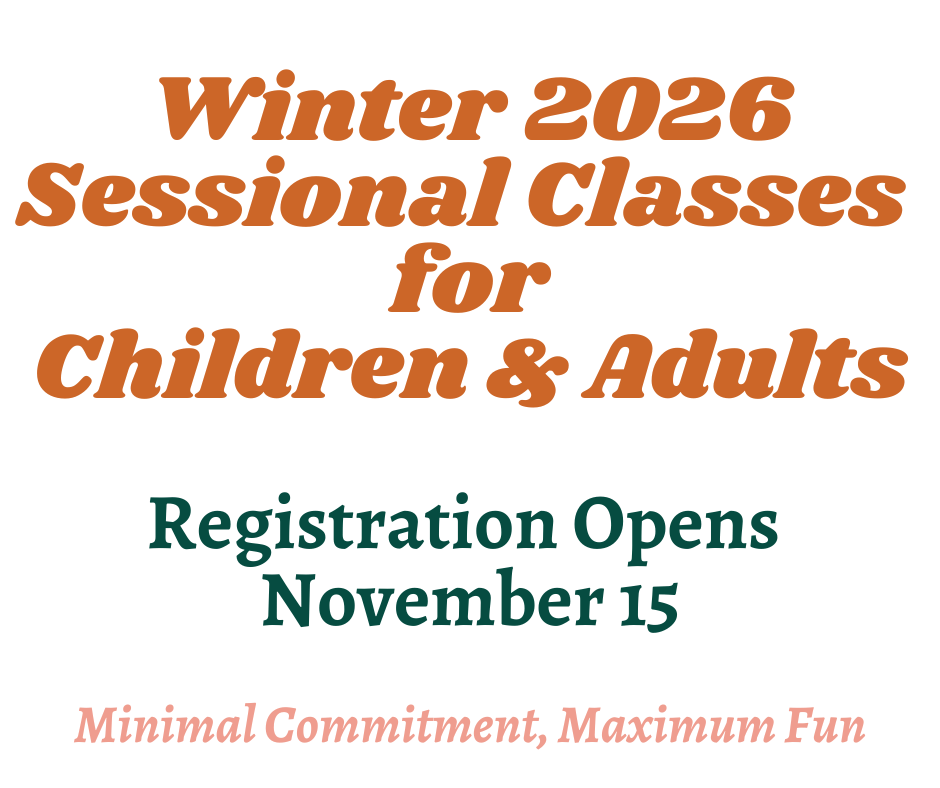 Winter 2026 Sessional Classes for Children & Adults

Registration Opens November 15

Minimal Commitment, Maximum Fun